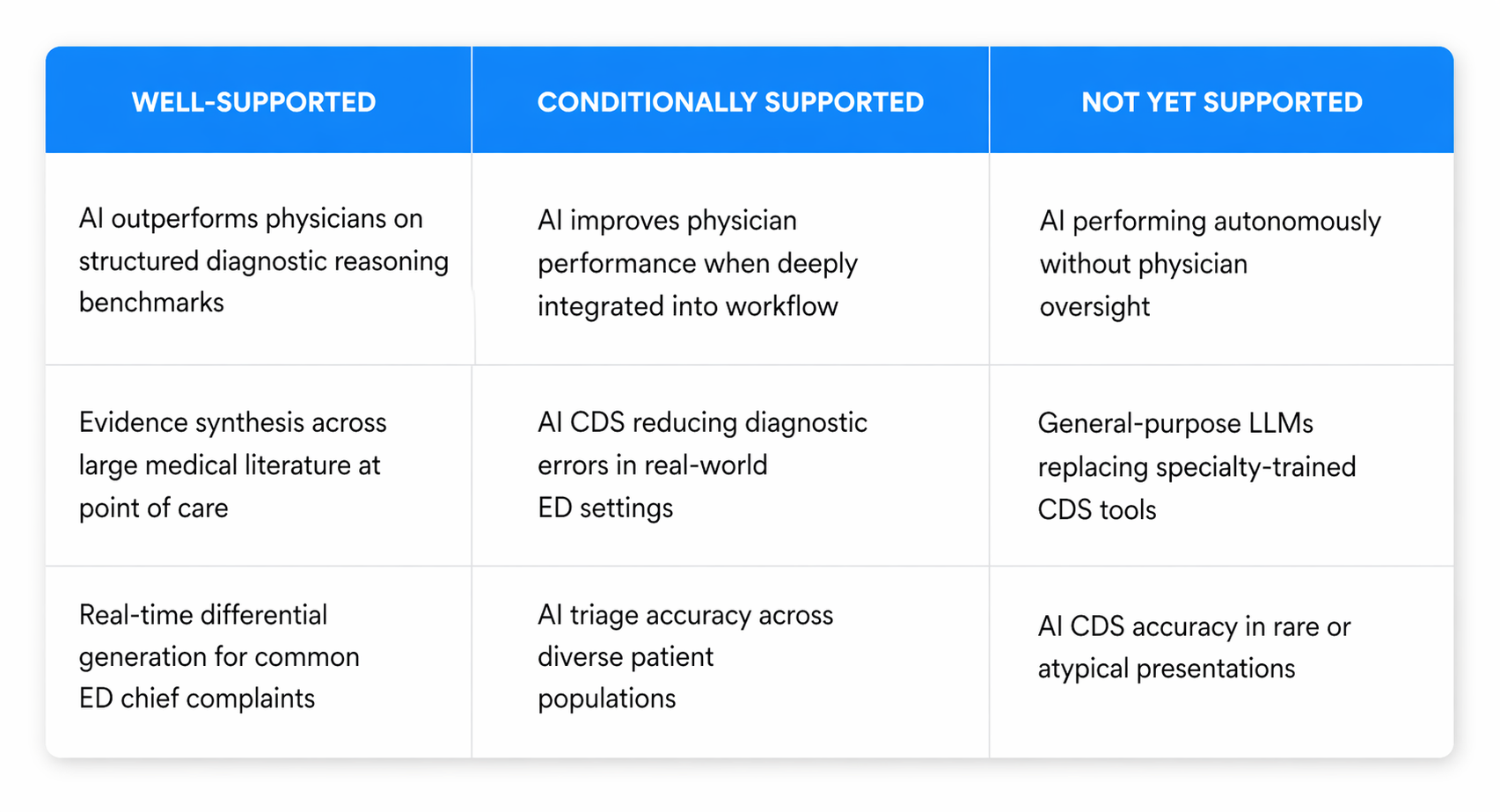 | WELL-SUPPORTED | CONDITIONALLY SUPPORTED | NOT YET SUPPORTED |
|---|---|---|
| AI outperforms physicians on structured diagnostic reasoning benchmarks | AI improves physician performance when deeply integrated into workflow | AI performing autonomously without physician oversight |
| Evidence synthesis across large medical literature at point of care | AI CDS reducing diagnostic errors in real-world ED settings | General-purpose LLMs replacing specialty-trained CDS tools |
| Real-time differential generation for common ED chief complaints | AI triage accuracy across diverse patient populations | AI CDS accuracy in rare or atypical presentations |